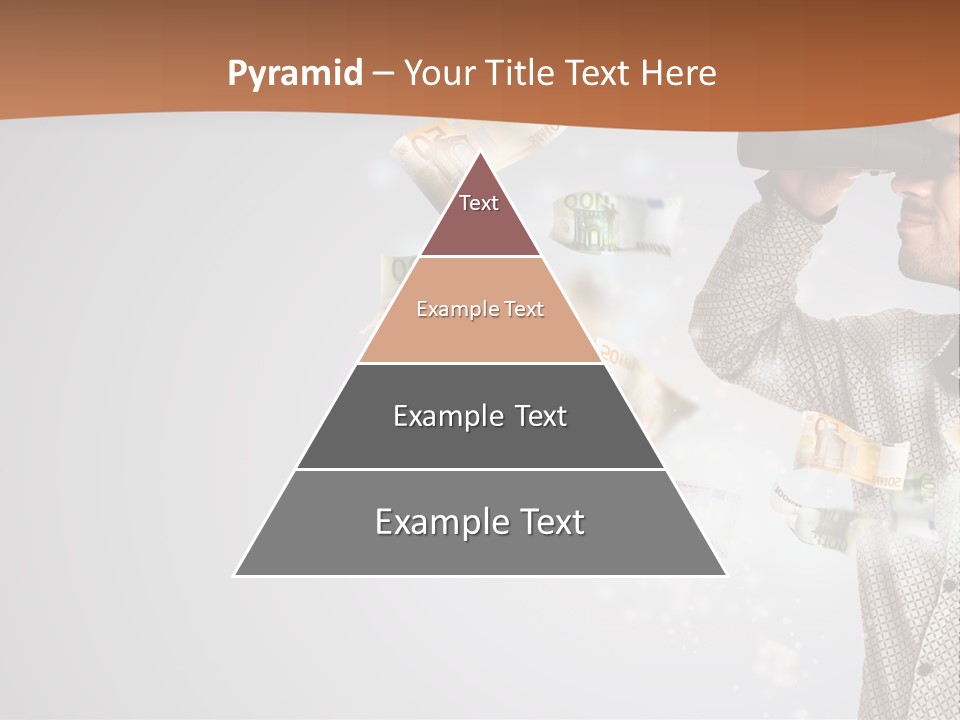 Pyramid – Your Title Text Here

Text

Example Text

Example Text

Example Text